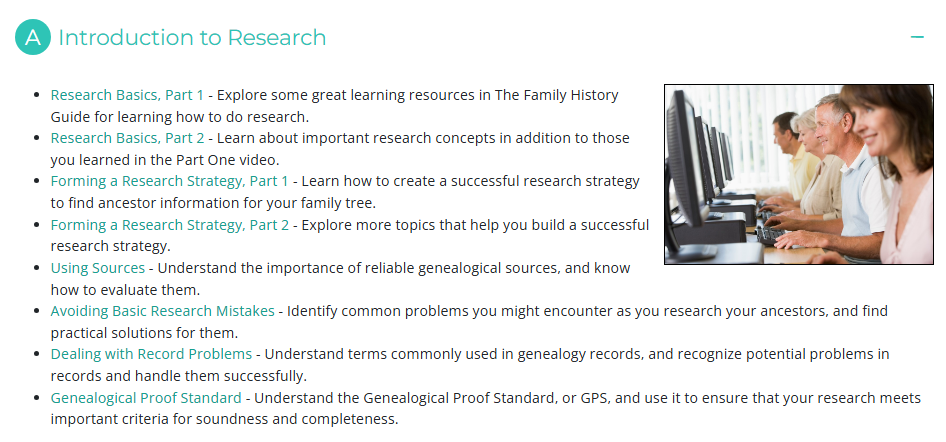 A Introduction to Research

−

- Research Basics, Part 1 - Explore some great learning resources in The Family History Guide for learning how to do research.
- Research Basics, Part 2 - Learn about important research concepts in addition to those you learned in the Part One video.
- Forming a Research Strategy, Part 1 - Learn how to create a successful research strategy to find ancestor information for your family tree.
- Forming a Research Strategy, Part 2 - Explore more topics that help you build a successful research strategy.
- Using Sources - Understand the importance of reliable genealogical sources, and know how to evaluate them.
- Avoiding Basic Research Mistakes - Identify common problems you might encounter as you research your ancestors, and find practical solutions for them.
- Dealing with Record Problems - Understand terms commonly used in genealogy records, and recognize potential problems in records and handle them successfully.
- Genealogical Proof Standard - Understand the Genealogical Proof Standard, or GPS, and use it to ensure that your research meets important criteria for soundness and completeness.